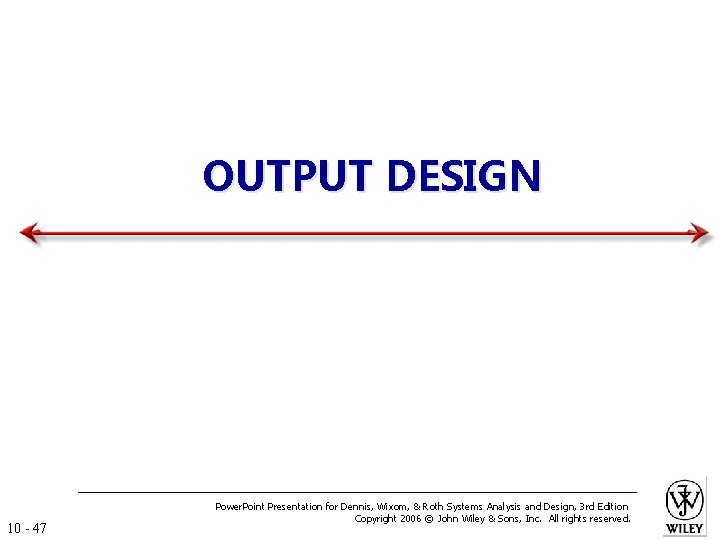 OUTPUT DESIGN

PowerPoint Presentation for Dennis, Wixom, & Roth Systems Analysis and Design, 3rd Edition
Copyright 2006 © John Wiley & Sons, Inc. All rights reserved.

10 - 47

WILEY